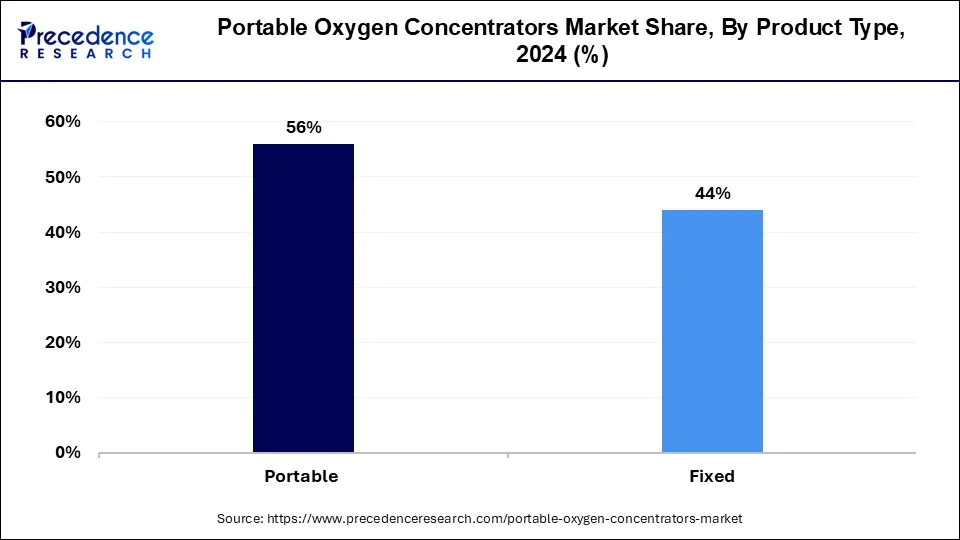 Precedence RESEARCH

Portable Oxygen Concentrators Market Share, By Product Type, 2024 (%)

60%
50%
40%
30%
20%
10%
0%

56%
44%

Portable
Fixed

Source: https://www.precedenceresearch.com/portable-oxygen-concentrators-market